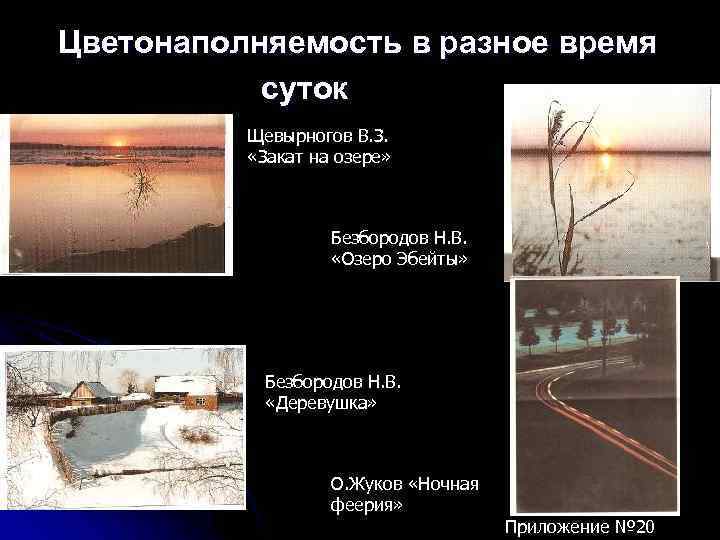 Цветонаполняемость в разное время суток

Щевырногов В.З. «Закат на озере»

Безбородов Н.В. «Озеро Эбейты»

Безбородов Н.В. «Деревушка»

О.Жуков «Ночная феерия»

Приложение №20